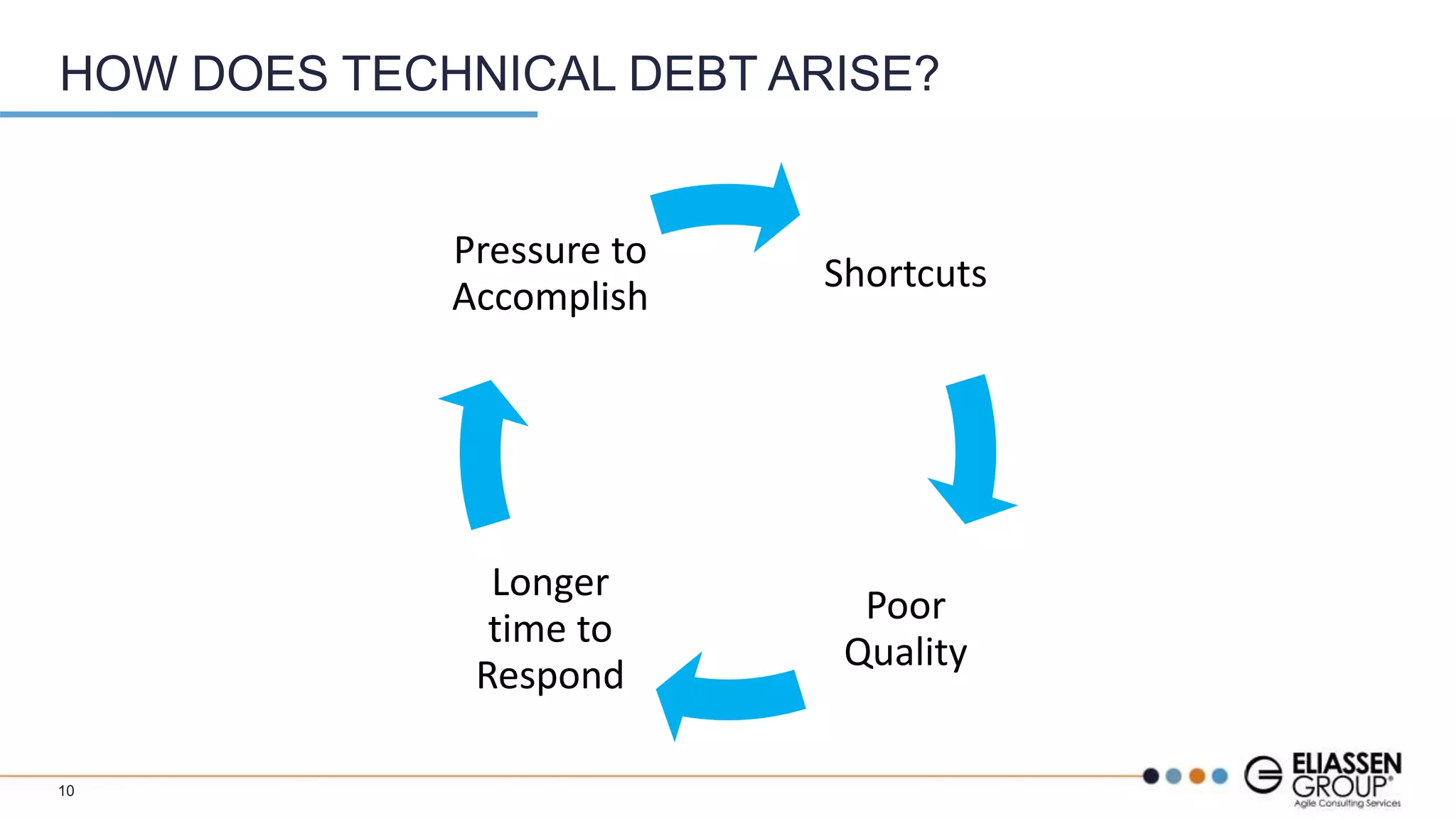 HOW DOES TECHNICAL DEBT ARISE?

Pressure to Accomplish

Shortcuts

Poor Quality

Longer time to Respond

10

ELIASSEN GROUP®
Agile Consulting Services